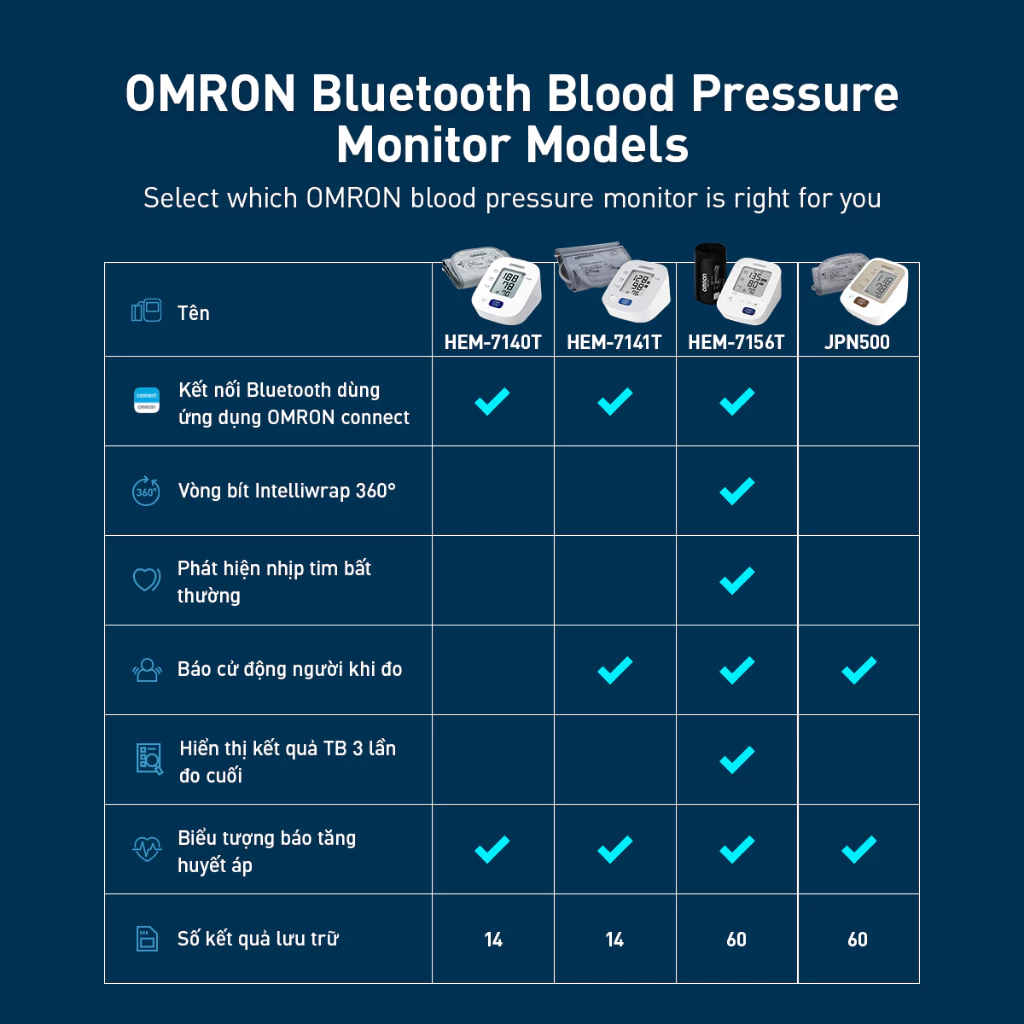 OMRON Bluetooth Blood Pressure Monitor Models

Select which OMRON blood pressure monitor is right for you

| Tên | HEM-7140T | HEM-7141T | HEM-7156T | JPN500 |
|---|---|---|---|---|
| Kết nối Bluetooth dùng ứng dụng OMRON connect | ✓ | ✓ | ✓ | |
| Vòng bít Intelliwrap 360° | | | ✓ | |
| Phát hiện nhịp tim bất thường | | | ✓ | |
| Báo cử động người khi đo | | ✓ | ✓ | ✓ |
| Hiển thị kết quả TB 3 lần đo cuối | | | ✓ | |
| Biểu tượng báo tăng huyết áp | ✓ | ✓ | ✓ | ✓ |
| Số kết quả lưu trữ | 14 | 14 | 60 | 60 |